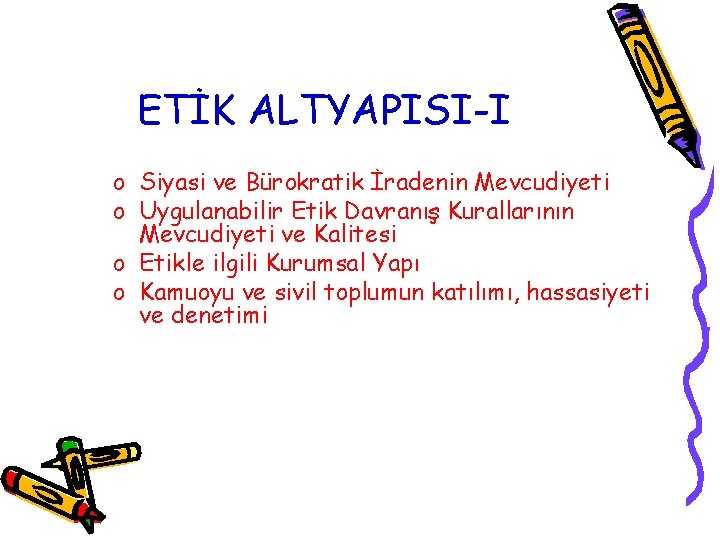 ETİK ALTYAPISI-I

o Siyasi ve Bürokratik İradenin Mevcudiyeti
o Uygulanabilir Etik Davranış Kurallarının Mevcudiyeti ve Kalitesi
o Etikle ilgili Kurumsal Yapı
o Kamuoyu ve sivil toplumun katılımı, hassasiyeti ve denetimi